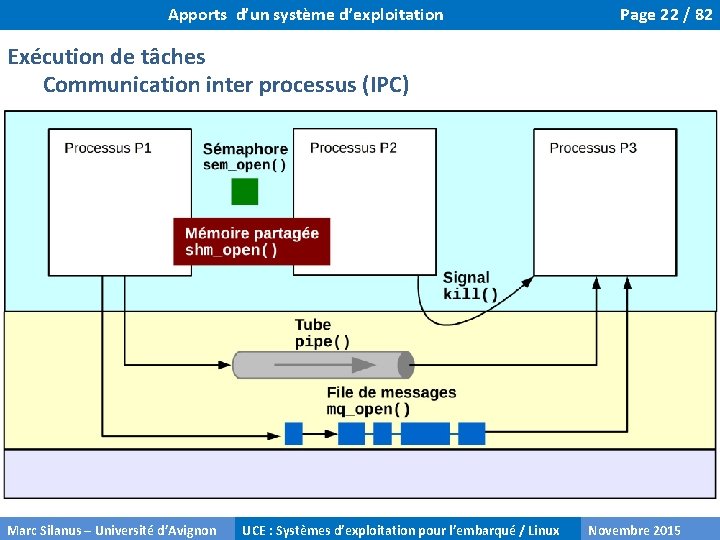 Apports d'un système d'exploitation

Page 22 / 82

Exécution de tâches

Communication inter processus (IPC)

Processus P1

Sémaphore
sem_open()

Processus P2

Processus P3

Mémoire partagée
shm_open()

Signal
kill()

Tube
pipe()

File de messages
mq_open()

Marc Silanus – Université d'Avignon

UCE : Systèmes d'exploitation pour l'embarqué / Linux

Novembre 2015